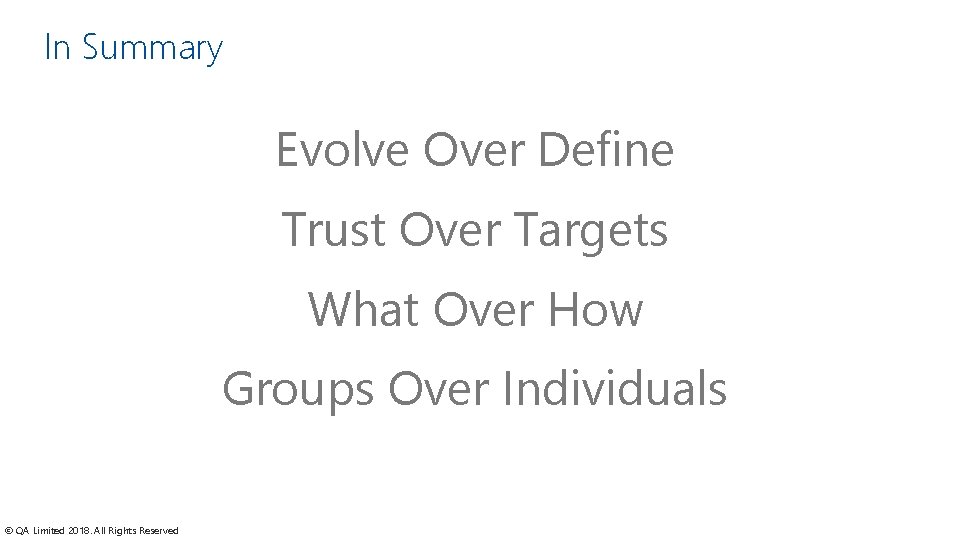 In Summary

Evolve Over Define

Trust Over Targets

What Over How

Groups Over Individuals

© QA Limited 2018. All Rights Reserved